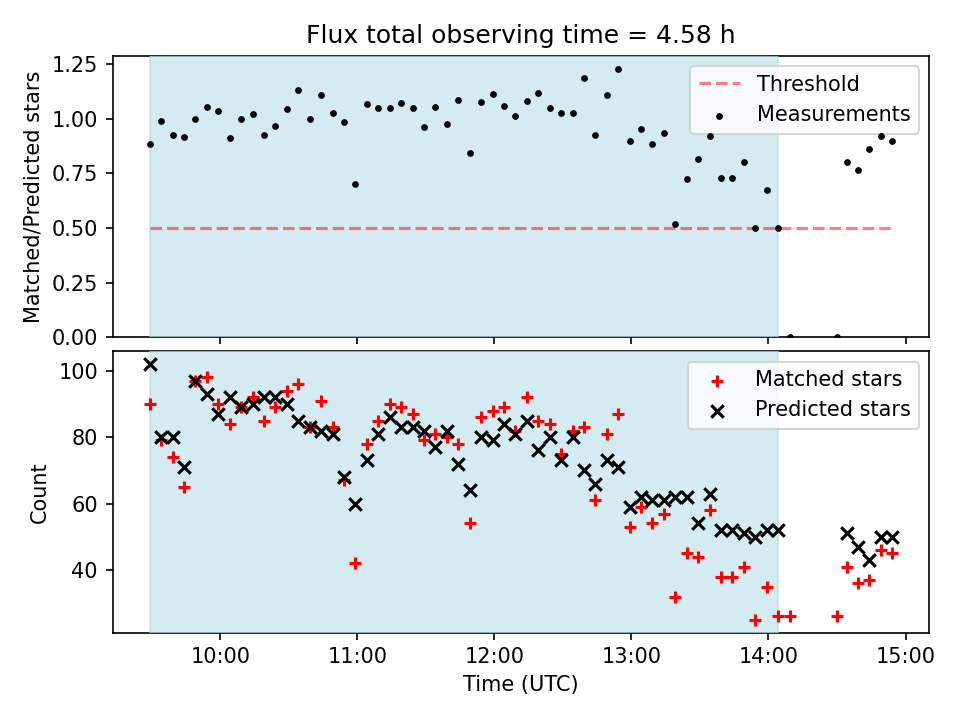 Flux total observing time = 4.58 h

Matched/Predicted stars

1.25
1.00
0.75
0.50
0.25
0.00

Threshold
Measurements

Count

100
80
60
40

Matched stars
Predicted stars

10:00
11:00
12:00
13:00
14:00
15:00

Time (UTC)